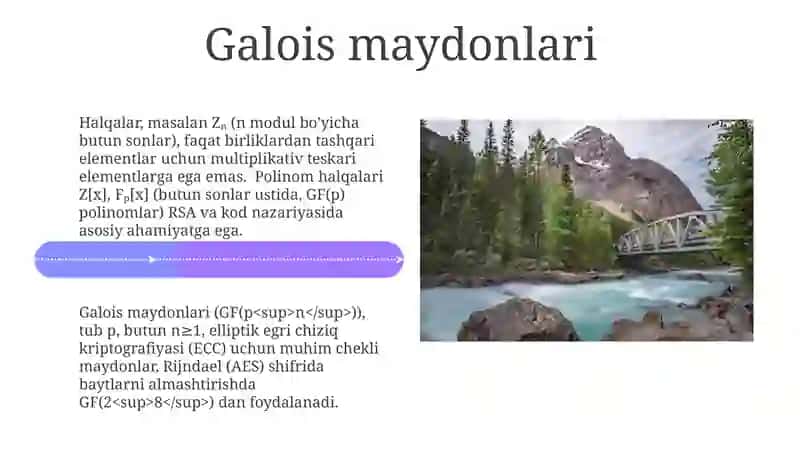 Galois maydonlari

Halqalar, masalan $Z_n$ (n modul bo'yicha butun sonlar), faqat birliklardan tashqari elementlar uchun multiplikativ teskari elementlarga ega emas. Polinom halqalari Z[x], $F_p$[x] (butun sonlar ustida, GF(p) polinomlar) RSA va kod nazariyasida asosiy ahamiyatga ega.

Galois maydonlari (GF(p<sup>n</sup>)), tub p, butun n≥1, elliptik egri chiziq kriptografiyasi (ECC) uchun muhim chekli maydonlar. Rijndael (AES) shifrida baytlarni almashtirishda GF(2<sup>8</sup>) dan foydalanadi.